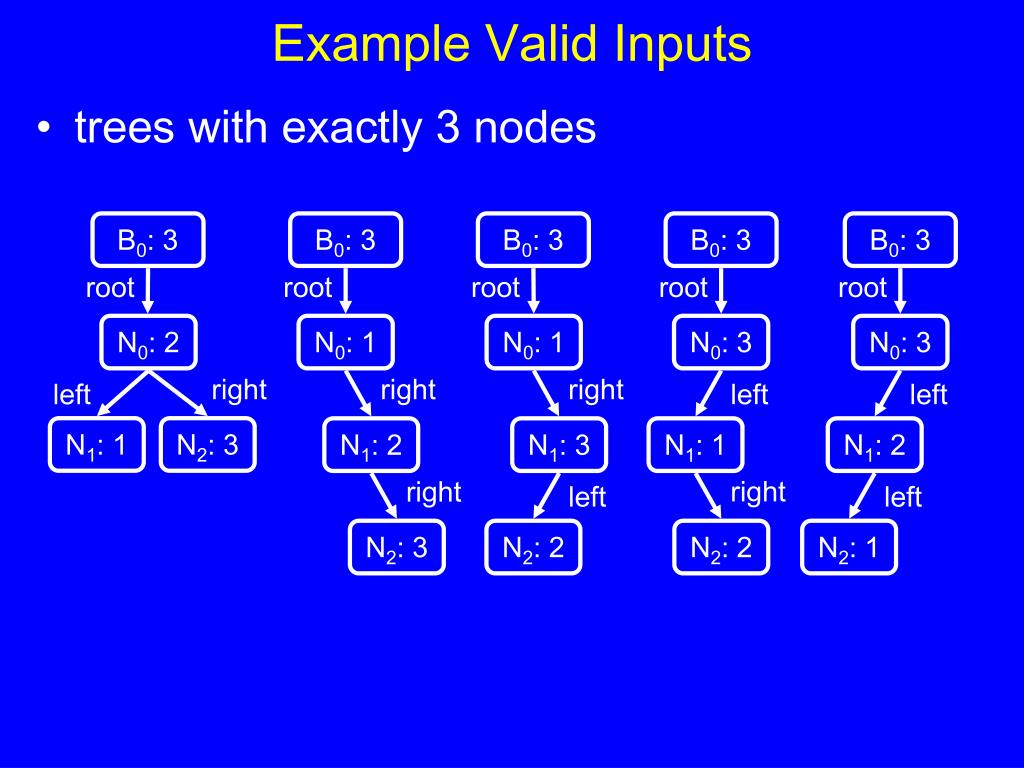 Example Valid Inputs

• trees with exactly 3 nodes

$B_0$: 3
root
$N_0$: 2
left
right
$N_1$: 1
$N_2$: 3

$B_0$: 3
root
$N_0$: 1
right
$N_1$: 2
right
$N_2$: 3

$B_0$: 3
root
$N_0$: 1
right
$N_1$: 3
left
$N_2$: 2

$B_0$: 3
root
$N_0$: 3
left
$N_1$: 1
right
$N_2$: 2

$B_0$: 3
root
$N_0$: 3
left
$N_1$: 2
left
$N_2$: 1